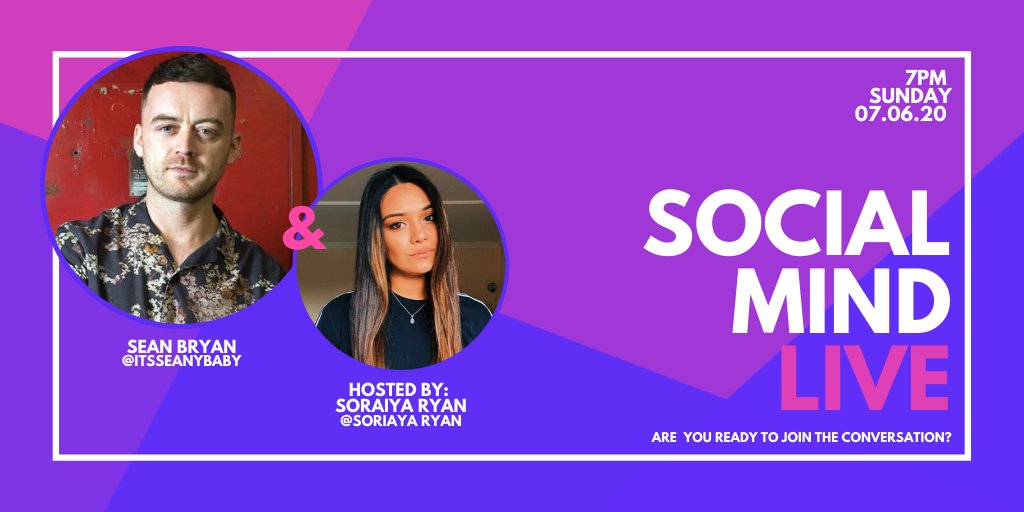 7PM
SUNDAY
07.06.20

&

SEAN BRYAN
@ITSSEANYBABY

HOSTED BY:
SORAIYA RYAN
@SORIAYA RYAN

SOCIAL MIND LIVE

ARE YOU READY TO JOIN THE CONVERSATION?